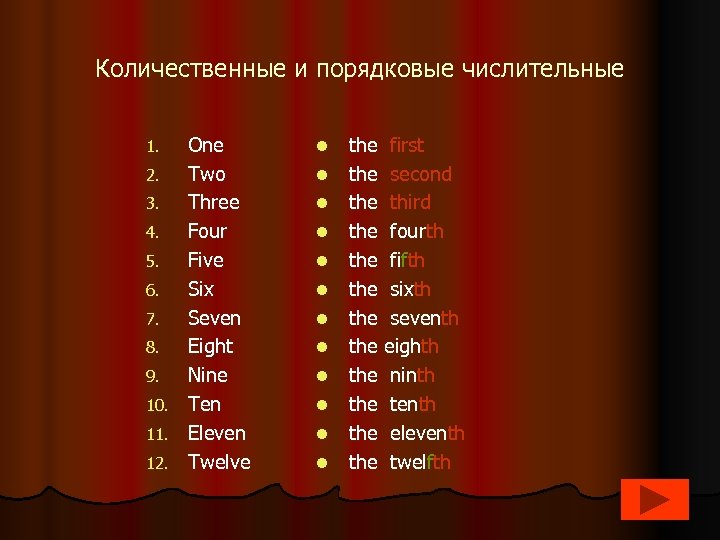 Количественные и порядковые числительные

1. One
2. Two
3. Three
4. Four
5. Five
6. Six
7. Seven
8. Eight
9. Nine
10. Ten
11. Eleven
12. Twelve

- the first
- the second
- the third
- the fourth
- the fifth
- the sixth
- the seventh
- the eighth
- the ninth
- the tenth
- the eleventh
- the twelfth